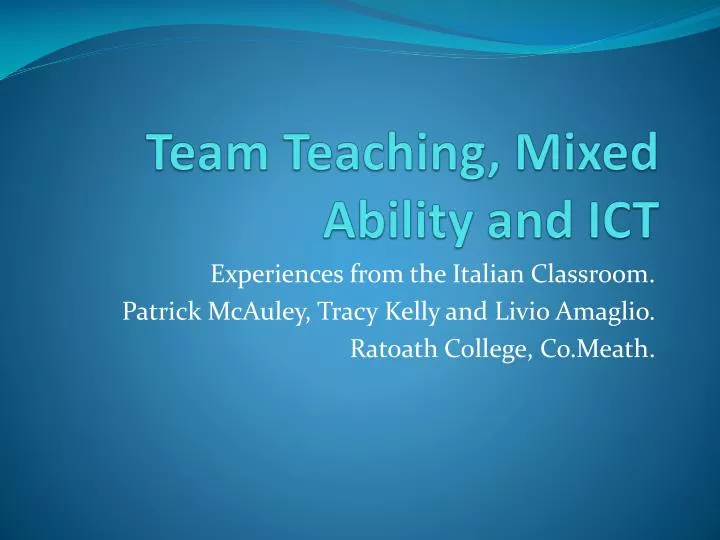 Team Teaching, Mixed Ability and ICT

Experiences from the Italian Classroom.
Patrick McAuley, Tracy Kelly and Livio Amaglio.
Ratoath College, Co.Meath.